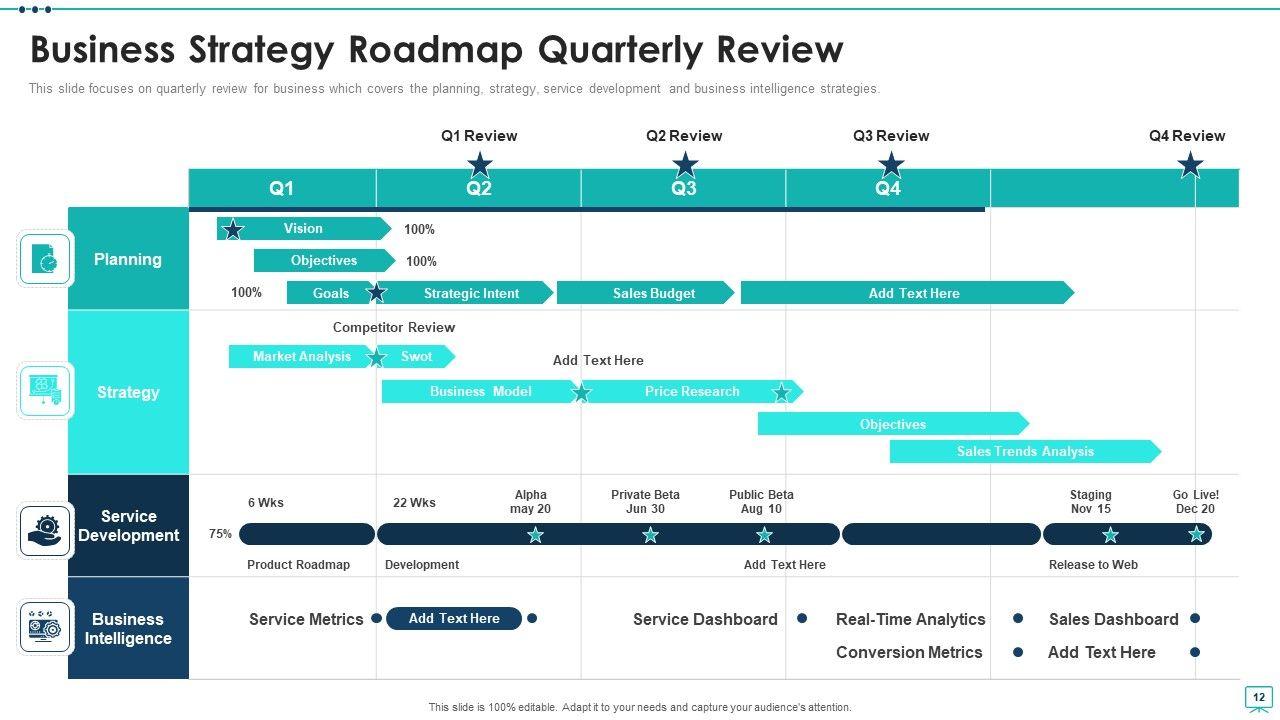 Business Strategy Roadmap Quarterly Review

This slide focuses on quarterly review for business which covers the planning, strategy, service development and business intelligence strategies.

Q1 Review
Q2 Review
Q3 Review
Q4 Review

Q1
Q2
Q3
Q4

Planning

Vision 100%
Objectives 100%
100% Goals
Strategic Intent
Sales Budget
Add Text Here

Strategy

Competitor Review
Market Analysis
Swot
Add Text Here
Business Model
Price Research
Objectives
Sales Trends Analysis

Service Development

6 Wks
22 Wks
Alpha may 20
Private Beta Jun 30
Public Beta Aug 10
Staging Nov 15
Go Live! Dec 20
75%
Product Roadmap
Development
Add Text Here
Release to Web

Business Intelligence

Service Metrics
Add Text Here
Service Dashboard
Real-Time Analytics
Sales Dashboard
Conversion Metrics
Add Text Here

This slide is 100% editable. Adapt it to your needs and capture your audience's attention.

12